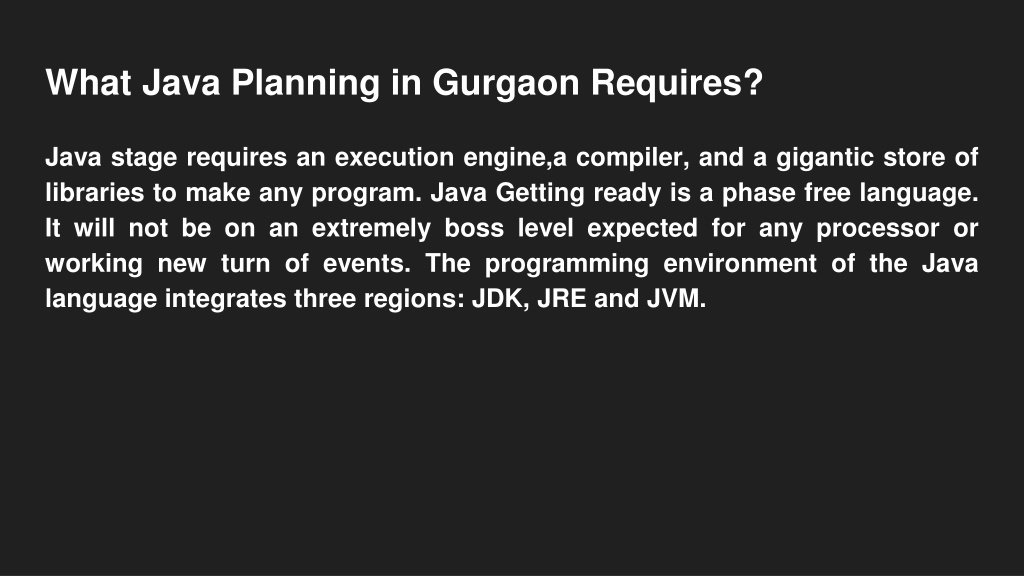 What Java Planning in Gurgaon Requires?

Java stage requires an execution engine,a compiler, and a gigantic store of libraries to make any program. Java Getting ready is a phase free language. It will not be on an extremely boss level expected for any processor or working new turn of events. The programming environment of the Java language integrates three regions: JDK, JRE and JVM.